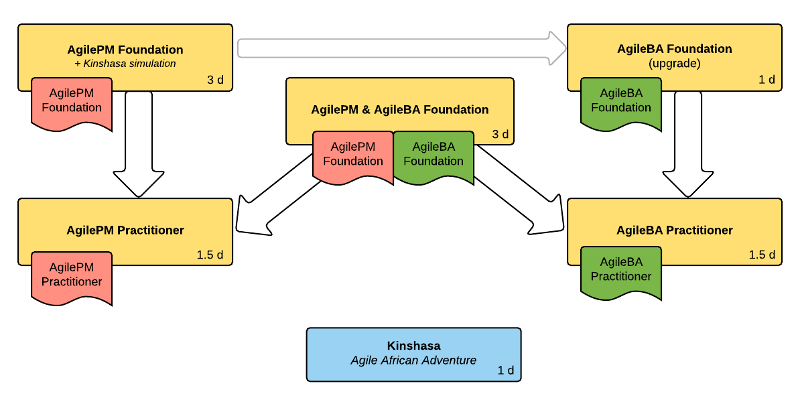 AgilePM Foundation
+ Kinshasa simulation
3 d

AgilePM Foundation

AgileBA Foundation
(upgrade)
1 d

AgileBA Foundation

AgilePM & AgileBA Foundation
3 d

AgilePM Foundation

AgileBA Foundation

AgilePM Practitioner
1.5 d

AgilePM Practitioner

AgileBA Practitioner
1.5 d

AgileBA Practitioner

Kinshasa
Agile African Adventure
1 d